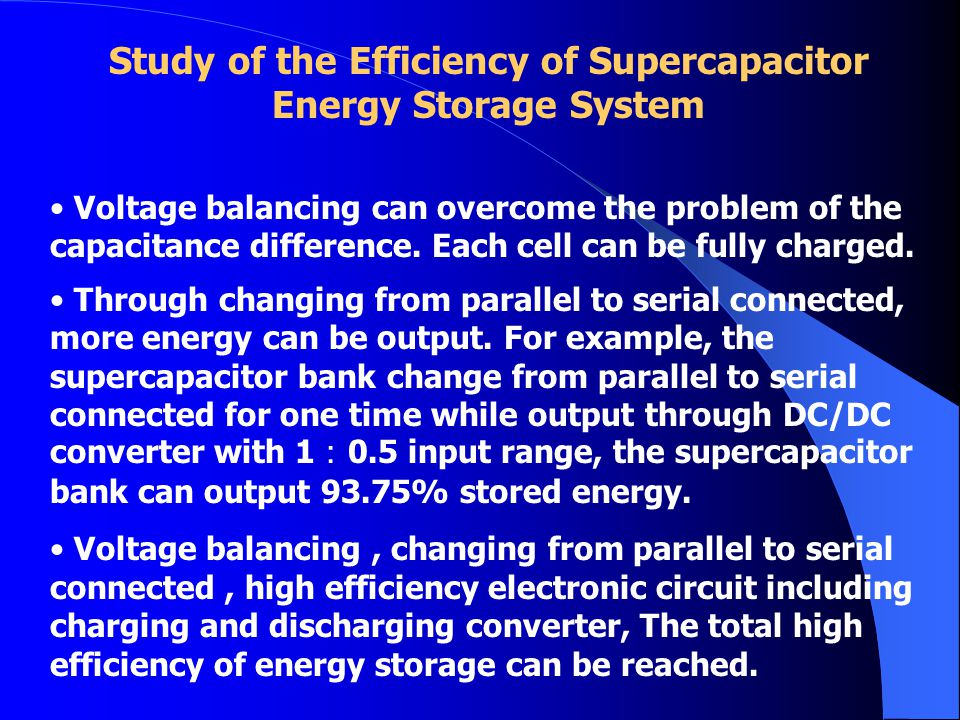 Study of the Efficiency of Supercapacitor Energy Storage System

• Voltage balancing can overcome the problem of the capacitance difference. Each cell can be fully charged.

• Through changing from parallel to serial connected, more energy can be output. For example, the supercapacitor bank change from parallel to serial connected for one time while output through DC/DC converter with 1：0.5 input range, the supercapacitor bank can output 93.75% stored energy.

• Voltage balancing , changing from parallel to serial connected , high efficiency electronic circuit including charging and discharging converter, The total high efficiency of energy storage can be reached.